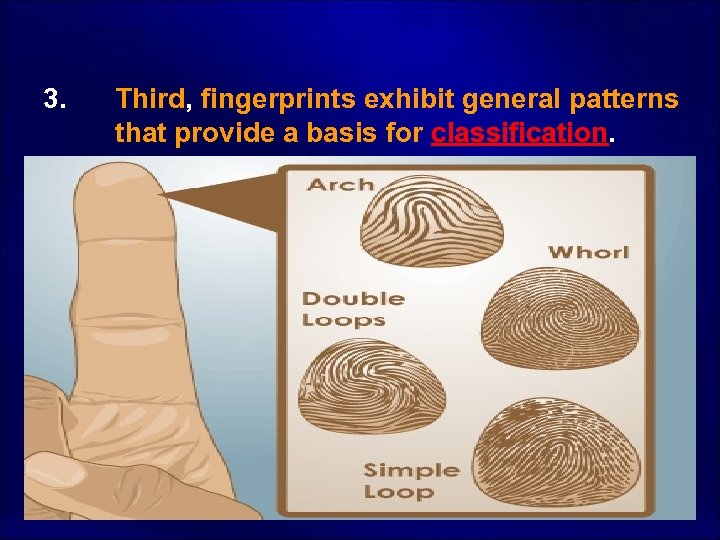 3. Third, fingerprints exhibit general patterns that provide a basis for classification.

Arch

Whorl

Double Loops

Simple Loop